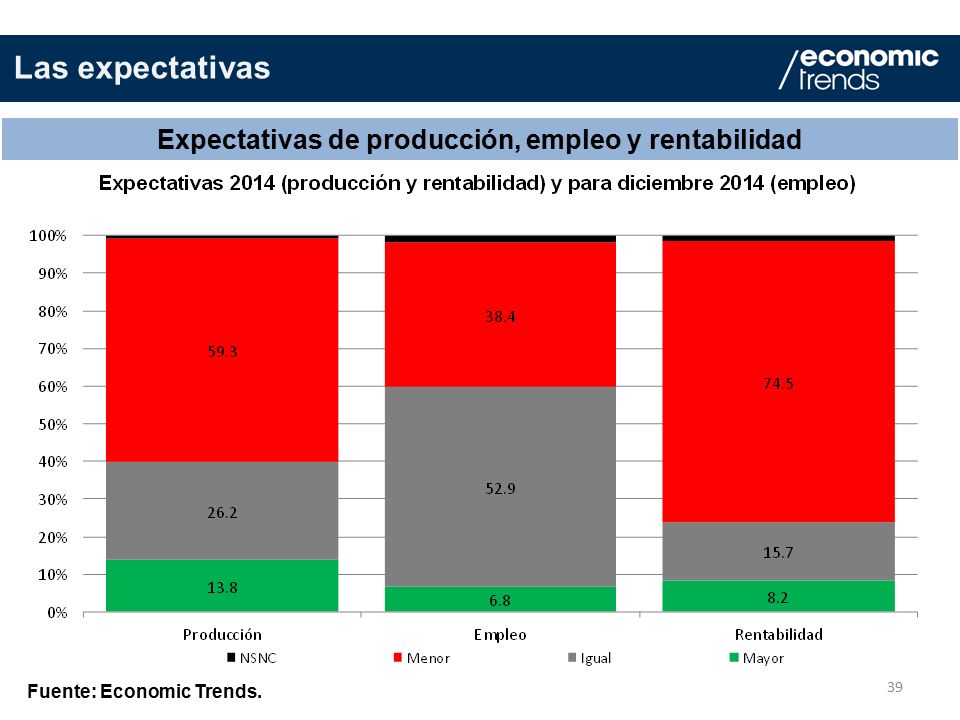 Las expectativas

economic trends

Expectativas de producción, empleo y rentabilidad

Expectativas 2014 (producción y rentabilidad) y para diciembre 2014 (empleo)

100%
90%
80%
70%
60%
50%
40%
30%
20%
10%
0%

59.3
26.2
13.8

38.4
52.9
6.8

74.5
15.7
8.2

Producción
Empleo
Rentabilidad

NSNC
Menor
Igual
Mayor

Fuente: Economic Trends.

39